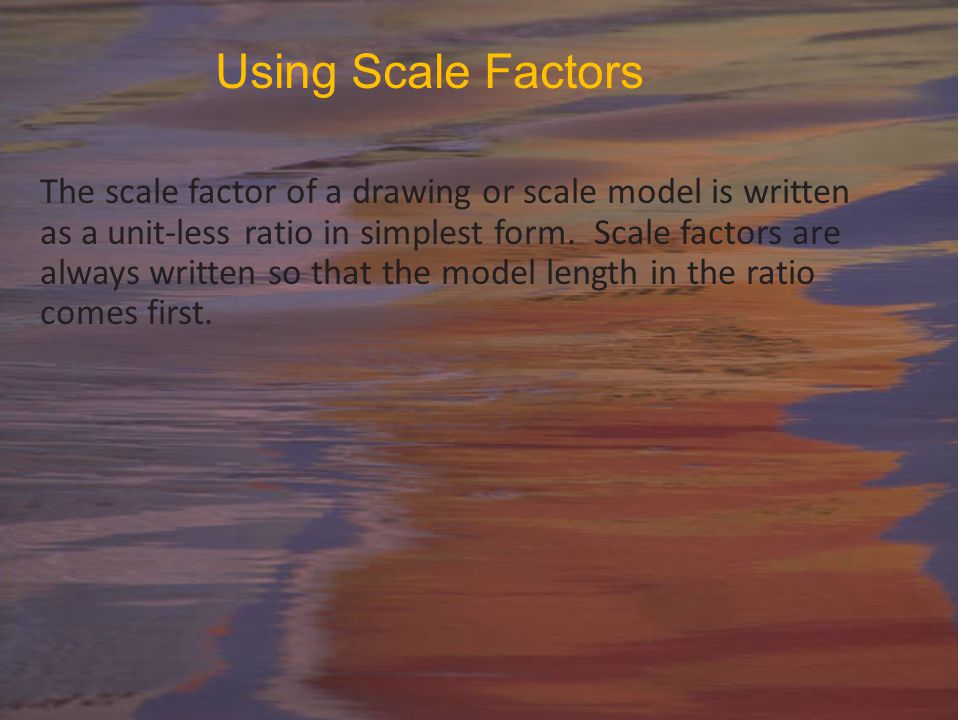 Using Scale Factors

The scale factor of a drawing or scale model is written as a unit-less ratio in simplest form. Scale factors are always written so that the model length in the ratio comes first.